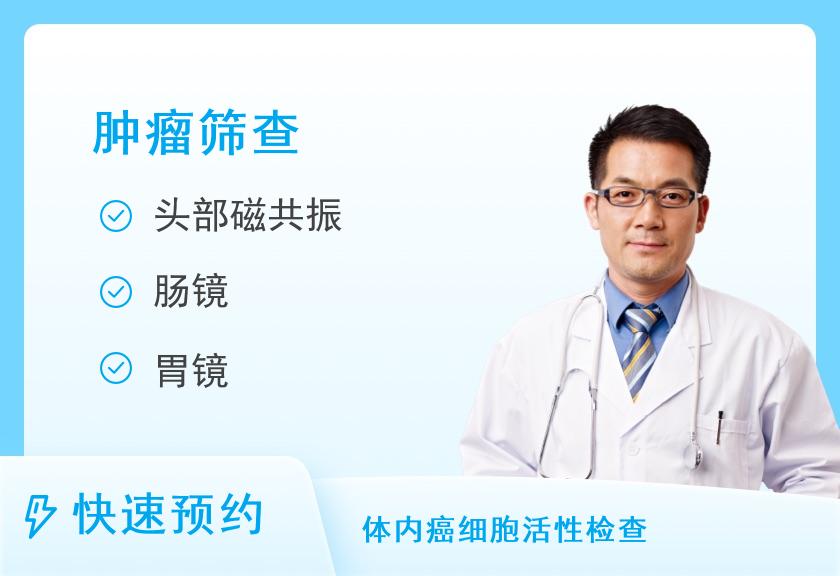 肿瘤筛查

头部磁共振

肠镜

胃镜

快速预约

体内癌细胞活性检查